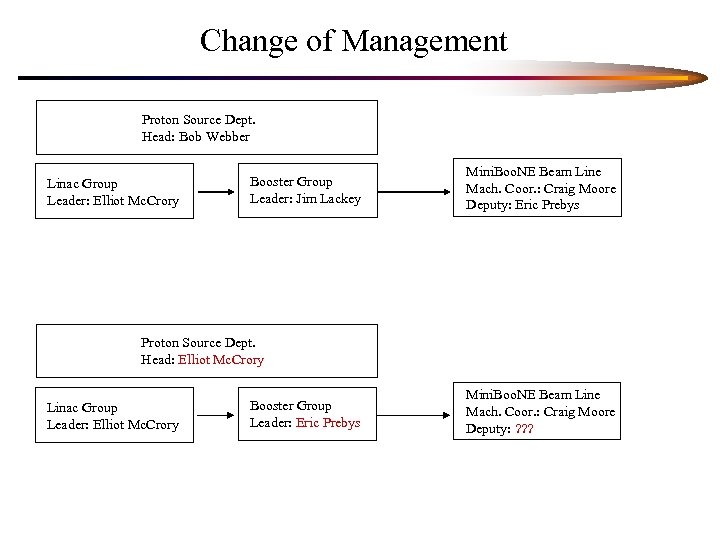 Change of Management

Proton Source Dept.
Head: Bob Webber

Linac Group
Leader: Elliot McCrory

Booster Group
Leader: Jim Lackey

MiniBooNE Beam Line
Mach. Coor.: Craig Moore
Deputy: Eric Prebys

Proton Source Dept.
Head: Elliot McCrory

Linac Group
Leader: Elliot McCrory

Booster Group
Leader: Eric Prebys

MiniBooNE Beam Line
Mach. Coor.: Craig Moore
Deputy: ???